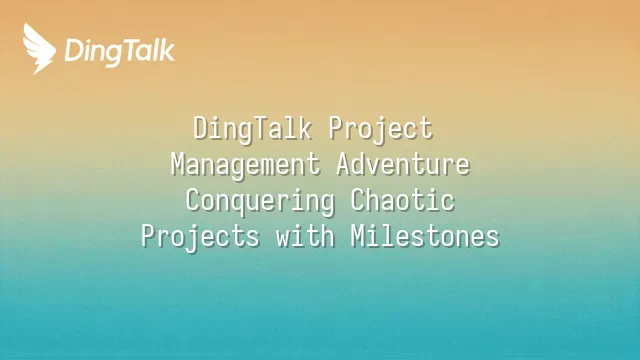 DingTalk

DingTalk Project Management Adventure Conquering Chaotic Projects with Milestones